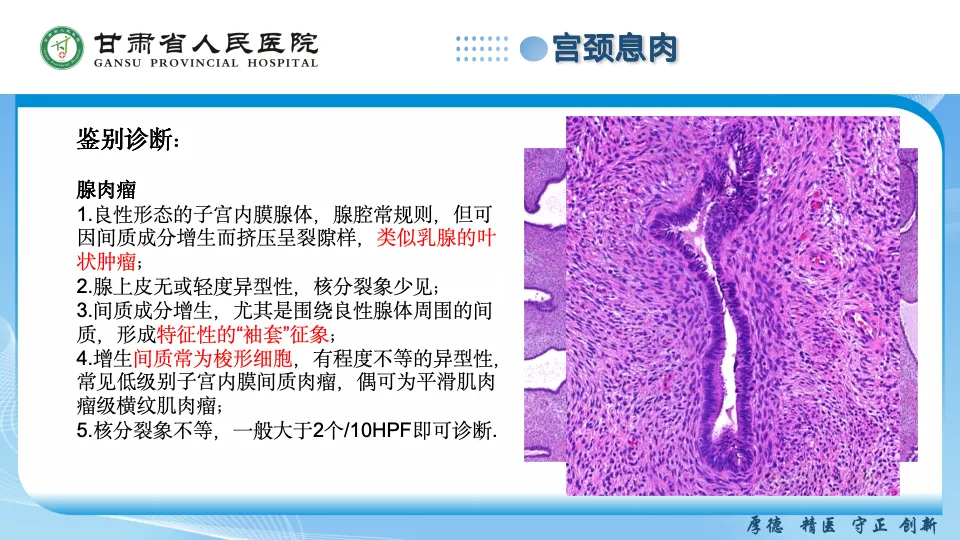 甘肃省人民医院
GANSU PROVINCIAL HOSPITAL

宫颈息肉

鉴别诊断：

腺肉瘤
1.良性形态的子宫内膜腺体，腺腔常规则，但可因间质成分增生而挤压呈裂隙样，类似乳腺的叶状肿瘤；
2.腺上皮无或轻度异型性，核分裂象少见；
3.间质成分增生，尤其是围绕良性腺体周围的间质，形成特征性的“袖套”征象；
4.增生间质常为梭形细胞，有程度不等的异型性，常见低级别子宫内膜间质肉瘤，偶可为平滑肌肉瘤级横纹肌肉瘤；
5.核分裂象不等，一般大于2个/10HPF即可诊断.

厚德 精医 守正 创新